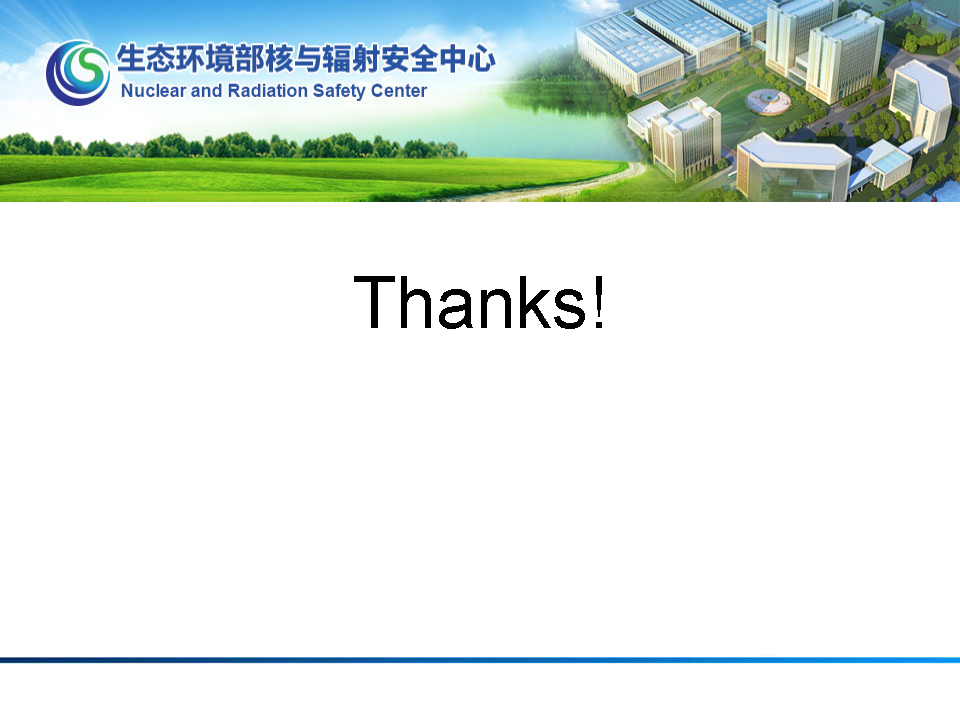 生态环境部核与辐射安全中心
Nuclear and Radiation Safety Center

Thanks!